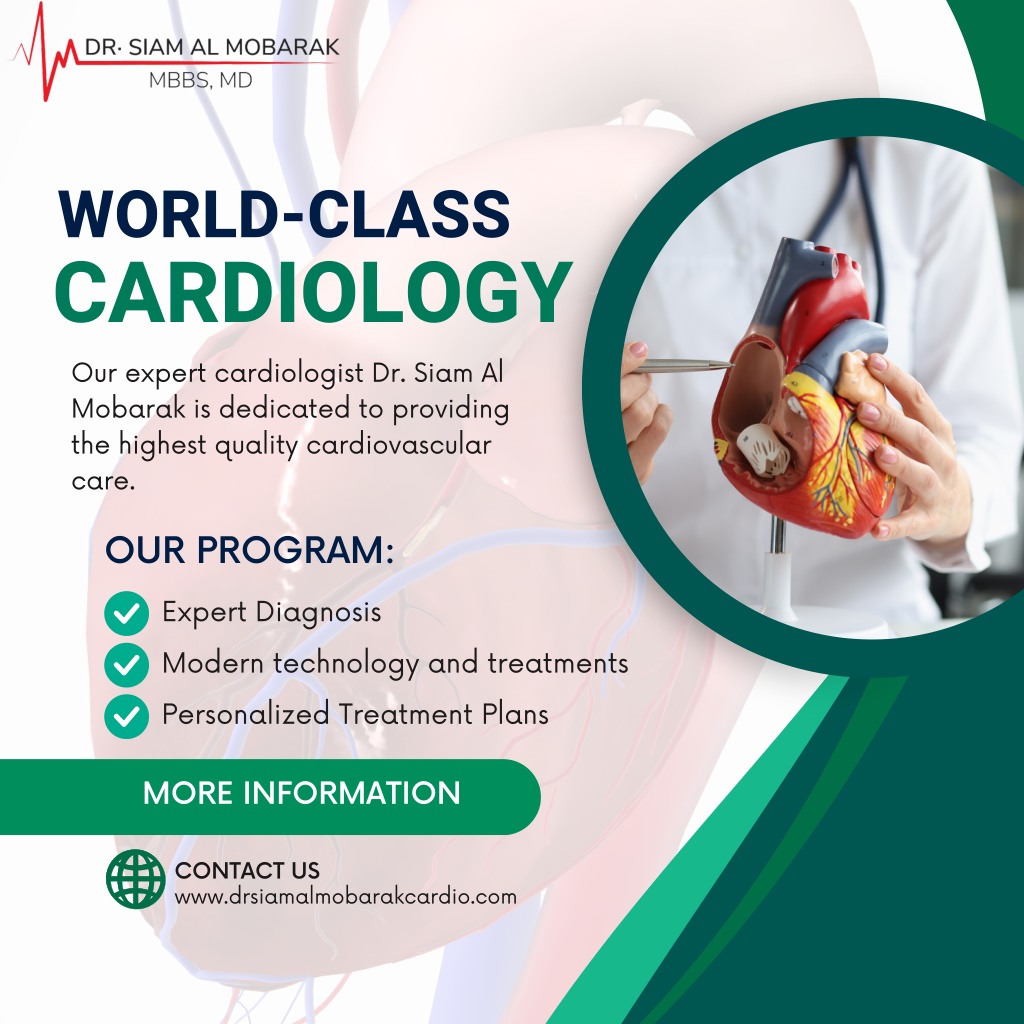 DR. SIAM AL MOBARAK
MBBS, MD

WORLD-CLASS
CARDIOLOGY

Our expert cardiologist Dr. Siam Al Mobarak is dedicated to providing the highest quality cardiovascular care.

OUR PROGRAM:

Expert Diagnosis
Modern technology and treatments
Personalized Treatment Plans

MORE INFORMATION

CONTACT US
www.drsiamalmobarakcardio.com